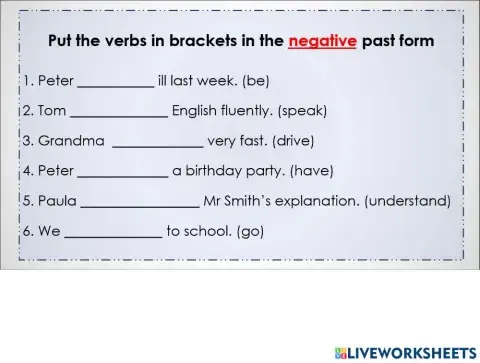 Put the verbs in brackets in the negative past form

1. Peter __________ ill last week. (be)

2. Tom _____________ English fluently. (speak)

3. Grandma ____________ very fast. (drive)

4. Peter ____________ a birthday party. (have)

5. Paula ________________ Mr Smith's explanation. (understand)

6. We _____________ to school. (go)

LIVEWORKSHEETS